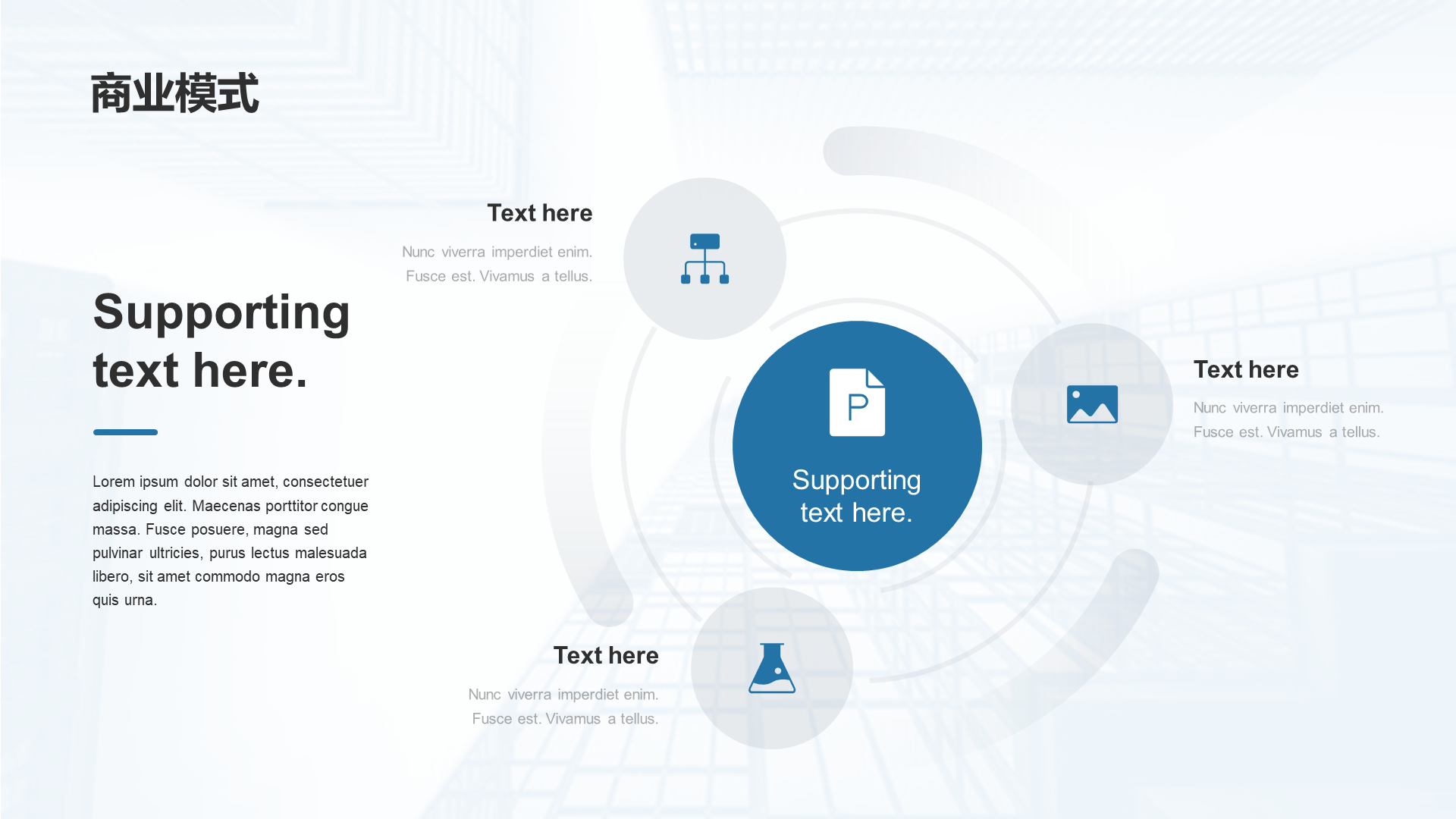 商业模式

Supporting text here.

Lorem ipsum dolor sit amet, consectetuer adipiscing elit. Maecenas porttitor congue massa. Fusce posuere, magna sed pulvinar ultricies, purus lectus malesuada libero, sit amet commodo magna eros quis urna.

Text here

Nunc viverra imperdiet enim. Fusce est. Vivamus a tellus.

P

Supporting text here.

Text here

Nunc viverra imperdiet enim. Fusce est. Vivamus a tellus.

Text here

Nunc viverra imperdiet enim. Fusce est. Vivamus a tellus.